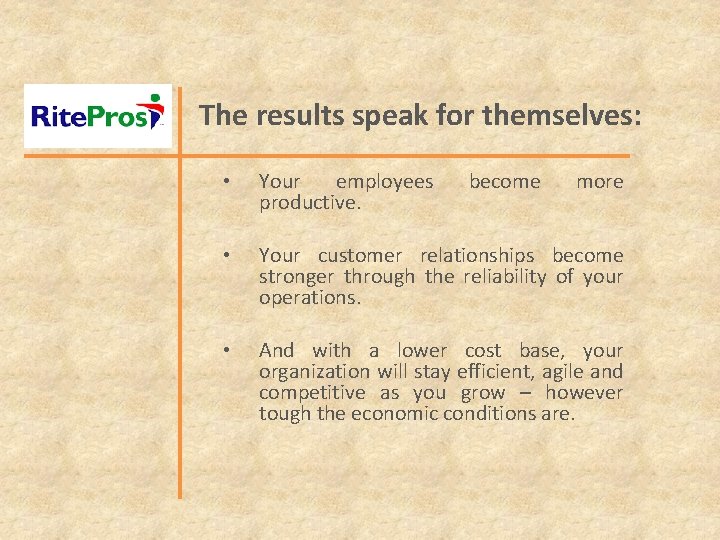 RitePros

The results speak for themselves:

• Your employees become more productive.

• Your customer relationships become stronger through the reliability of your operations.

• And with a lower cost base, your organization will stay efficient, agile and competitive as you grow – however tough the economic conditions are.